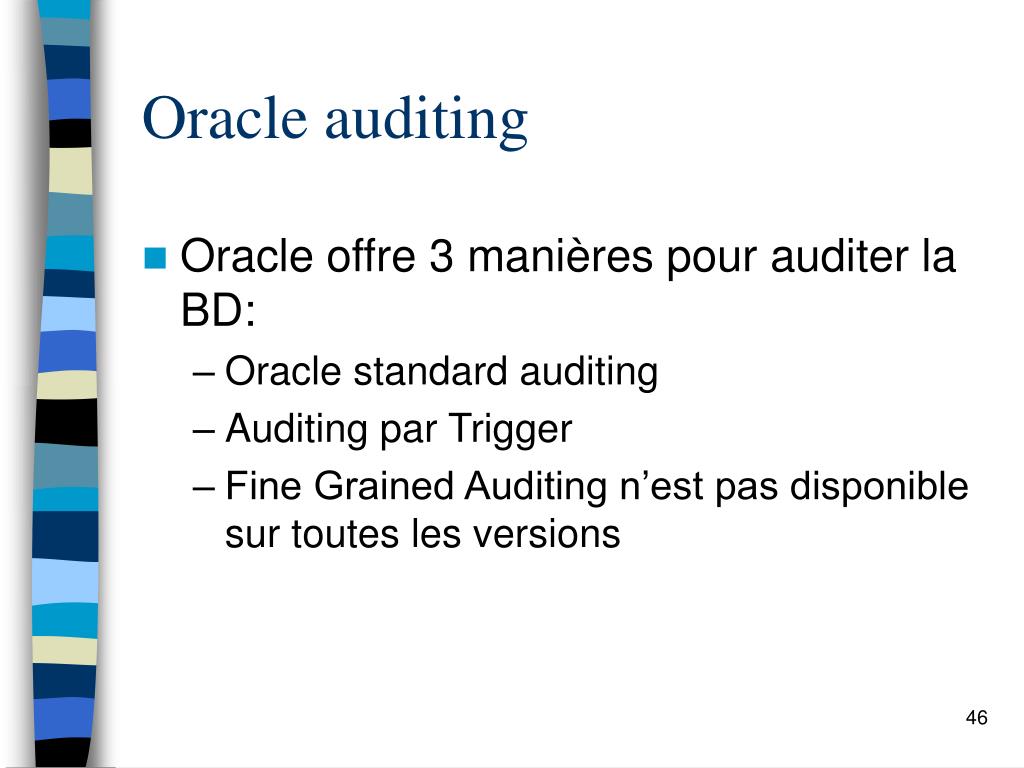 Oracle auditing

Oracle offre 3 manières pour auditer la BD:

– Oracle standard auditing
– Auditing par Trigger
– Fine Grained Auditing n’est pas disponible sur toutes les versions

46